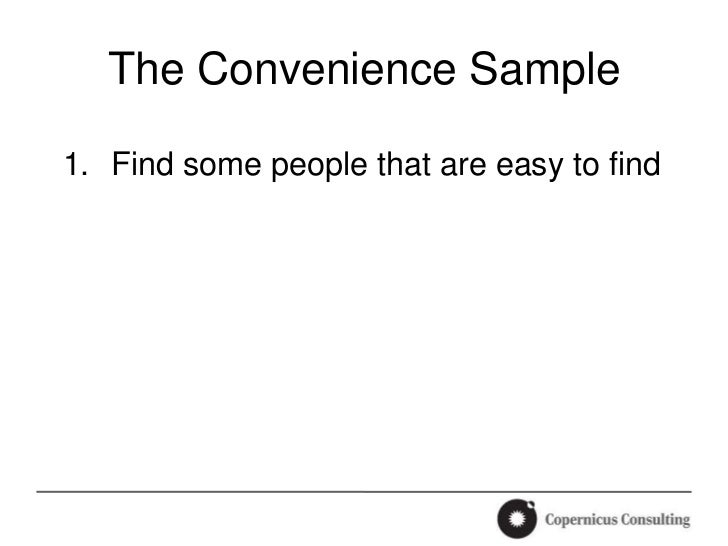 The Convenience Sample

1. Find some people that are easy to find

Copernicus Consulting